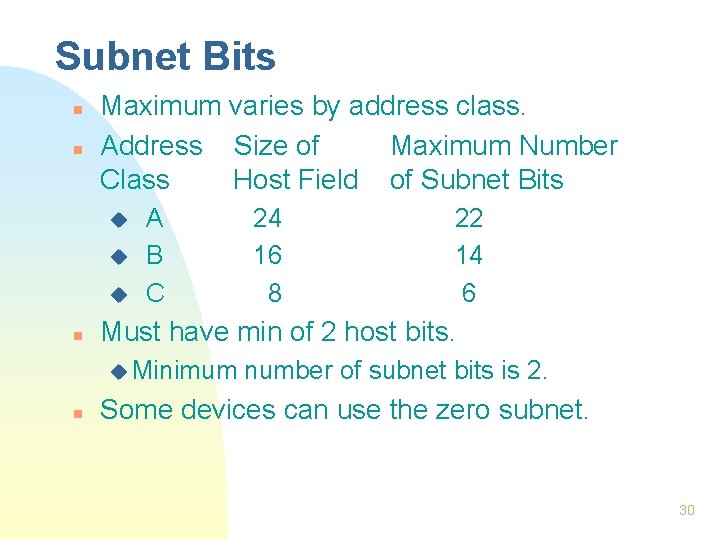 Subnet Bits

Maximum varies by address class.

| Address Class | Size of Host Field | Maximum Number of Subnet Bits |
|---|---|---|
| A | 24 | 22 |
| B | 16 | 14 |
| C | 8 | 6 |

Must have min of 2 host bits.

Minimum number of subnet bits is 2.

Some devices can use the zero subnet.

30